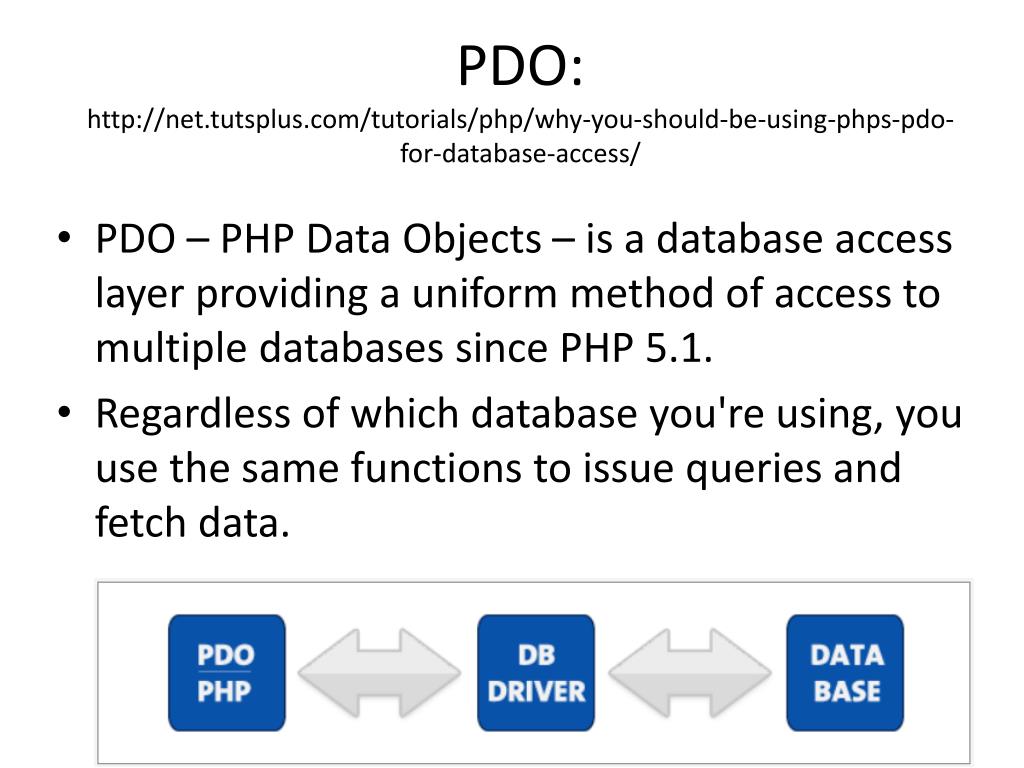 PDO:
http://net.tutsplus.com/tutorials/php/why-you-should-be-using-phps-pdo-for-database-access/

• PDO – PHP Data Objects – is a database access layer providing a uniform method of access to multiple databases since PHP 5.1.
• Regardless of which database you're using, you use the same functions to issue queries and fetch data.

PDO
PHP

DB
DRIVER

DATA
BASE